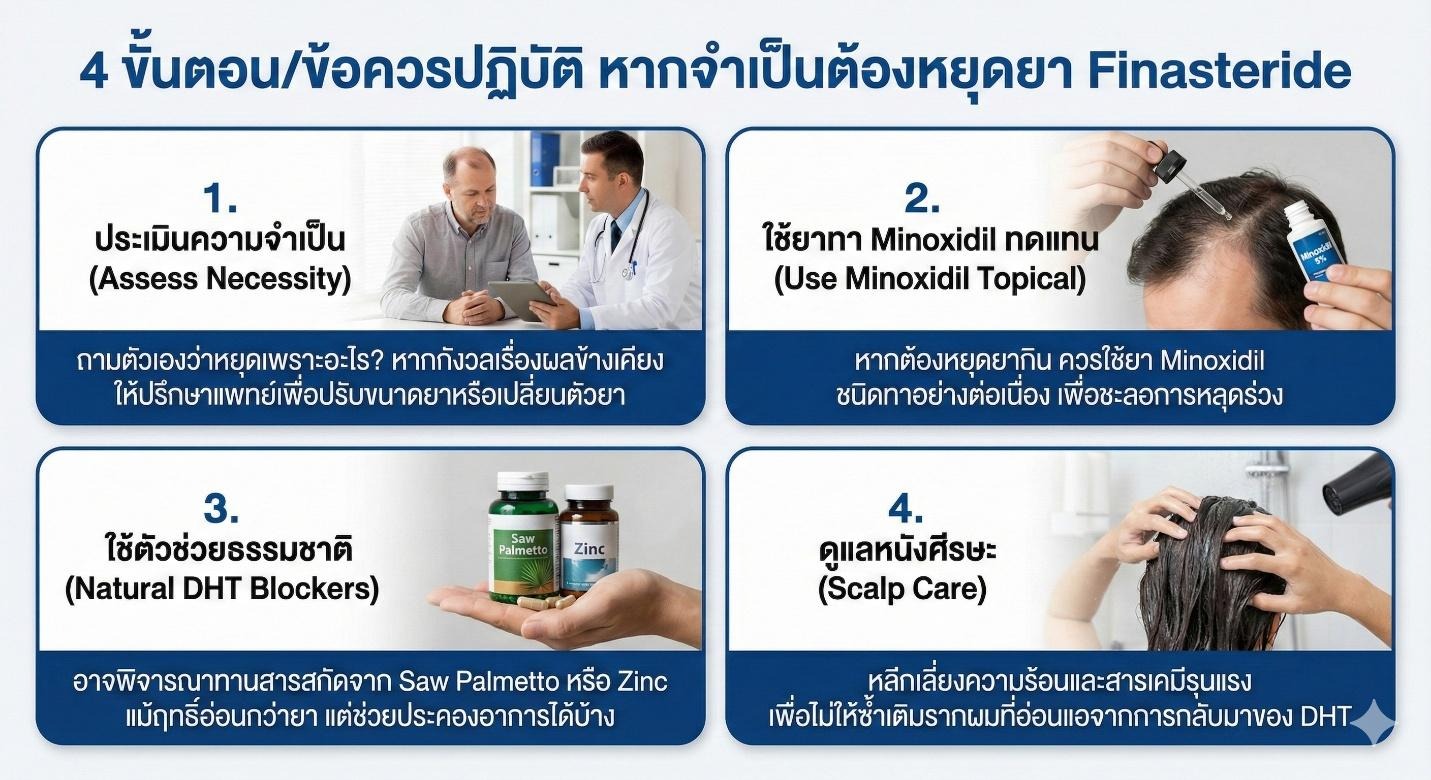 4 ขั้นตอน/ข้อควรปฏิบัติ หากจำเป็นต้องหยุดยา Finasteride

1.
ประเมินความจำเป็น
(Assess Necessity)

ถามตัวเองว่าหยุดเพราะอะไร? หากกังวลเรื่องผลข้างเคียง ให้ปรึกษาแพทย์เพื่อปรับขนาดยาหรือเปลี่ยนตัวยา

2.
ใช้ยาทา Minoxidil ทดแทน
(Use Minoxidil Topical)

Minoxidil 5%

หากต้องหยุดยากิน ควรใช้ยา Minoxidil ชนิดทาอย่างต่อเนื่อง เพื่อชะลอการหลุดร่วง

3.
ใช้ตัวช่วยธรรมชาติ
(Natural DHT Blockers)

Saw Palmetto

Zinc

อาจพิจารณาทานสารสกัดจาก Saw Palmetto หรือ Zinc แม้ฤทธิ์อ่อนกว่ายา แต่ช่วยประคองอาการได้บ้าง

4.
ดูแลหนังศีรษะ
(Scalp Care)

หลีกเลี่ยงความร้อนและสารเคมีรุนแรง เพื่อไม่ให้ซ้ำเติมรากผมที่อ่อนแอจากการกลับมาของ DHT